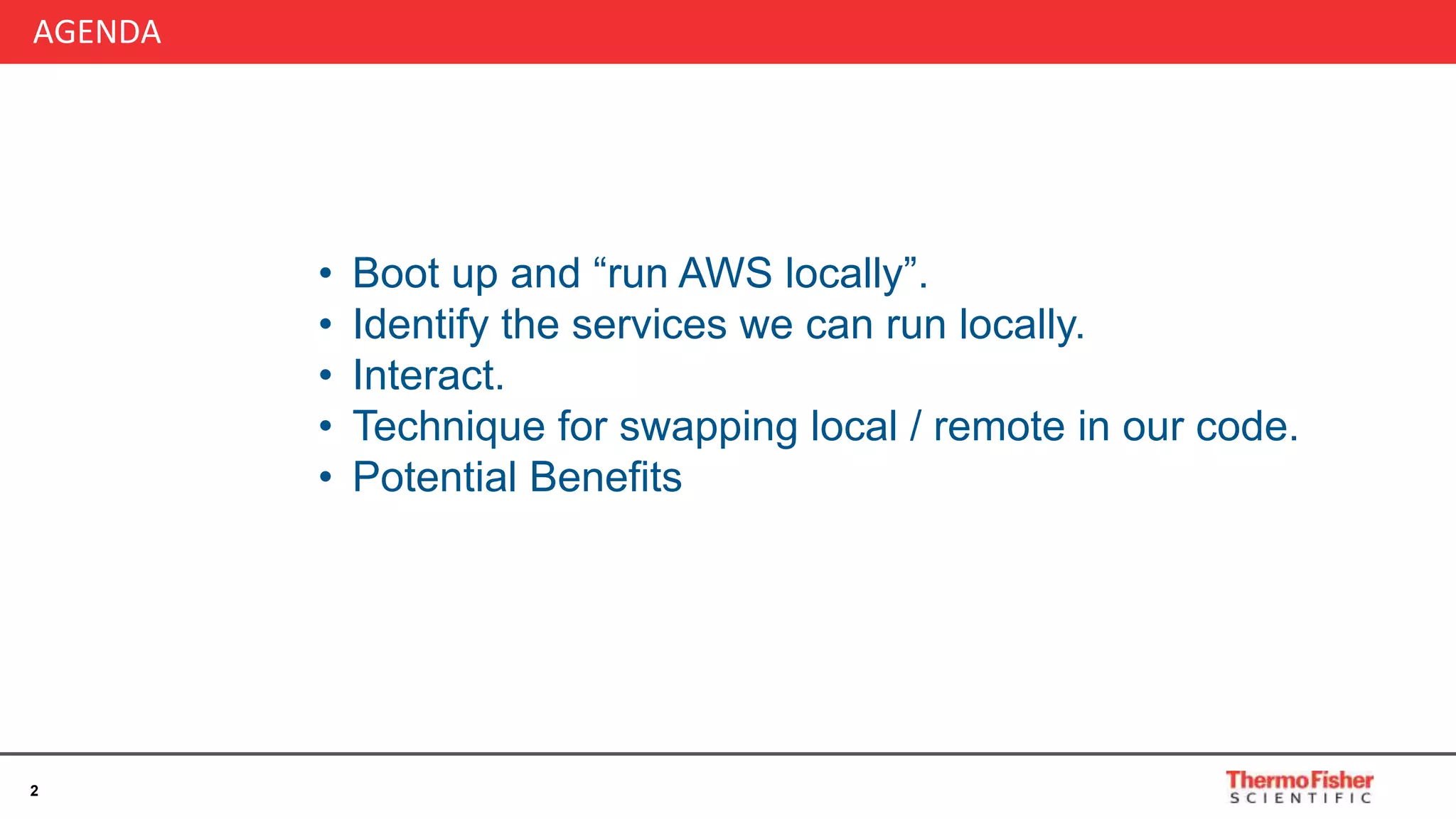 AGENDA

• Boot up and “run AWS locally”.
• Identify the services we can run locally.
• Interact.
• Technique for swapping local / remote in our code.
• Potential Benefits

2

ThermoFisher
SCIENTIFIC